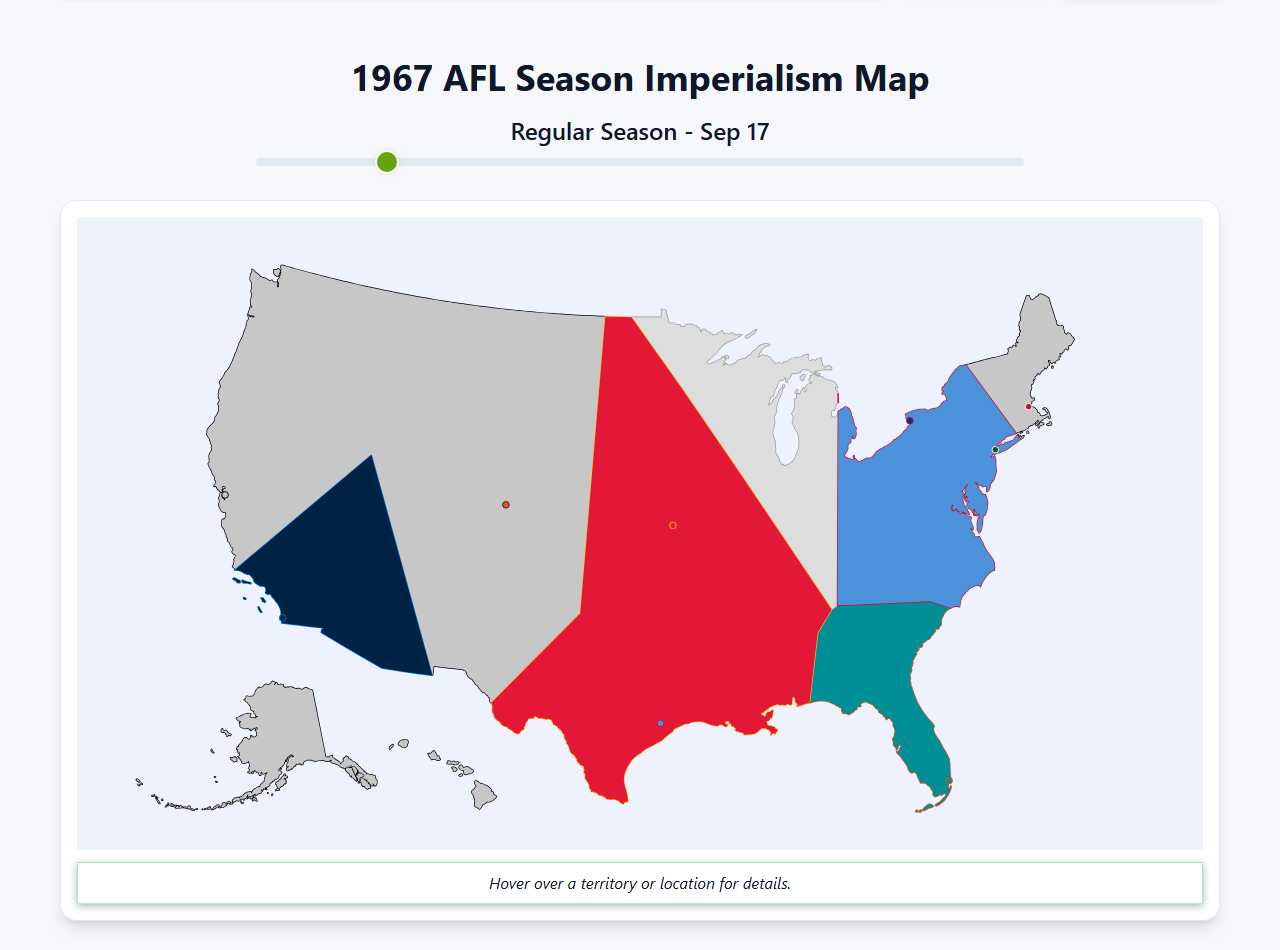 1967 AFL Season Imperialism Map

Regular Season - Sep 17

Hover over a territory or location for details.